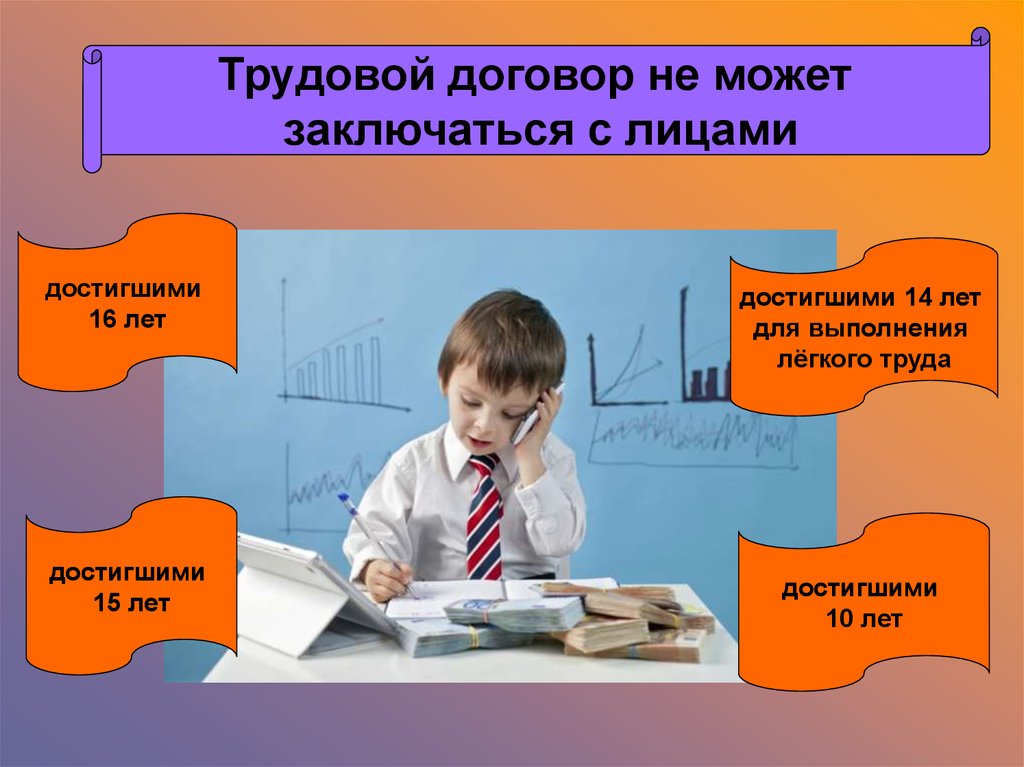 Трудовой договор не может заключаться с лицами

достигшими 16 лет

достигшими 14 лет для выполнения лёгкого труда

достигшими 15 лет

достигшими 10 лет